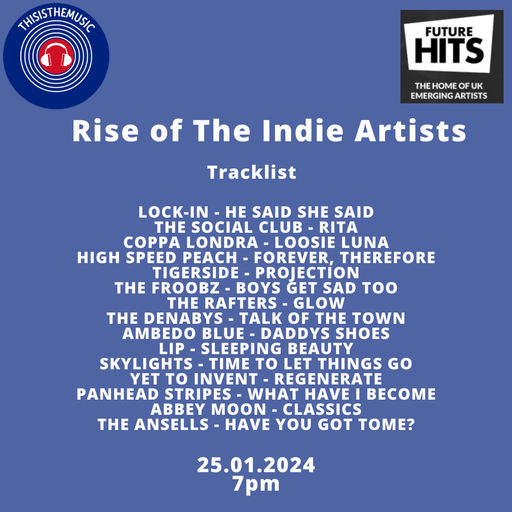 THISISTHEMUSIC

FUTURE HITS
THE HOME OF UK EMERGING ARTISTS

Rise of The Indie Artists

Tracklist

LOCK-IN - HE SAID SHE SAID
THE SOCIAL CLUB - RITA
COPPA LONDRA - LOOSIE LUNA
HIGH SPEED PEACH - FOREVER, THEREFORE
TIGERSIDE - PROJECTION
THE FROOBZ - BOYS GET SAD TOO
THE RAFTERS - GLOW
THE DENABYS - TALK OF THE TOWN
AMBEDO BLUE - DADDYS SHOES
LIP - SLEEPING BEAUTY
SKYLIGHTS - TIME TO LET THINGS GO
YET TO INVENT - REGENERATE
PANHEAD STRIPES - WHAT HAVE I BECOME
ABBEY MOON - CLASSICS
THE ANSELLS - HAVE YOU GOT TOME?

25.01.2024
7pm